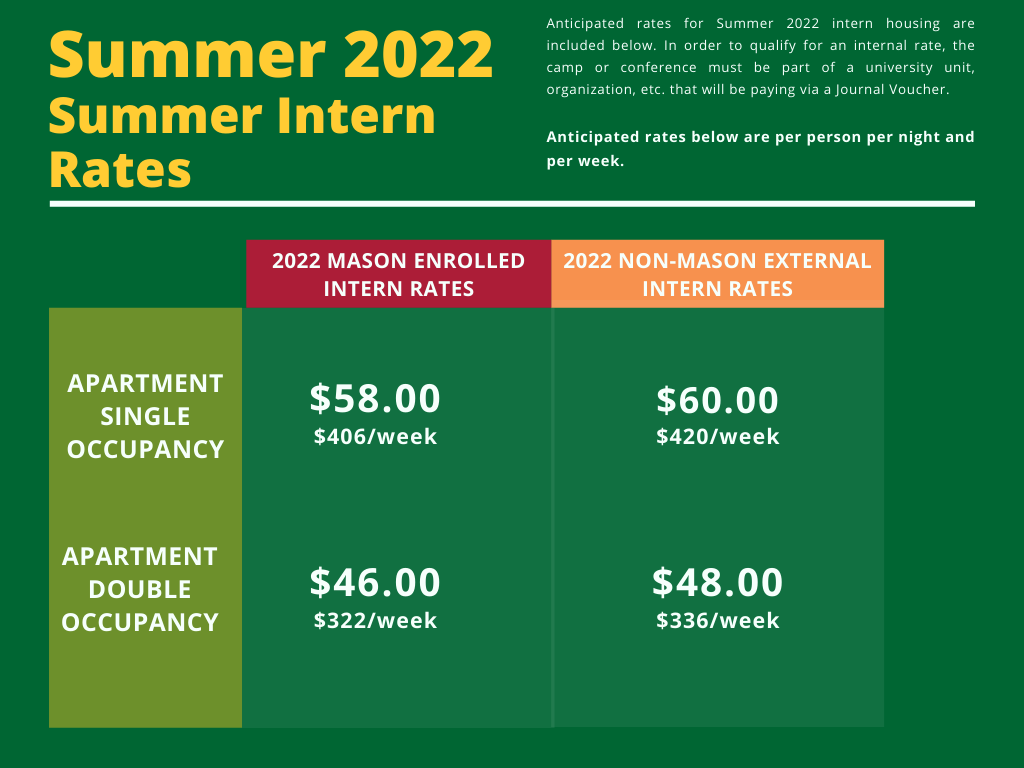 Summer 2022
Summer Intern Rates

Anticipated rates for Summer 2022 intern housing are included below. In order to qualify for an internal rate, the camp or conference must be part of a university unit, organization, etc. that will be paying via a Journal Voucher.

Anticipated rates below are per person per night and per week.

| | 2022 MASON ENROLLED INTERN RATES | 2022 NON-MASON EXTERNAL INTERN RATES |
|---|---|---|
| APARTMENT SINGLE OCCUPANCY | \$58.00 \$406/week | \$60.00 \$420/week |
| APARTMENT DOUBLE OCCUPANCY | \$46.00 \$322/week | \$48.00 \$336/week |